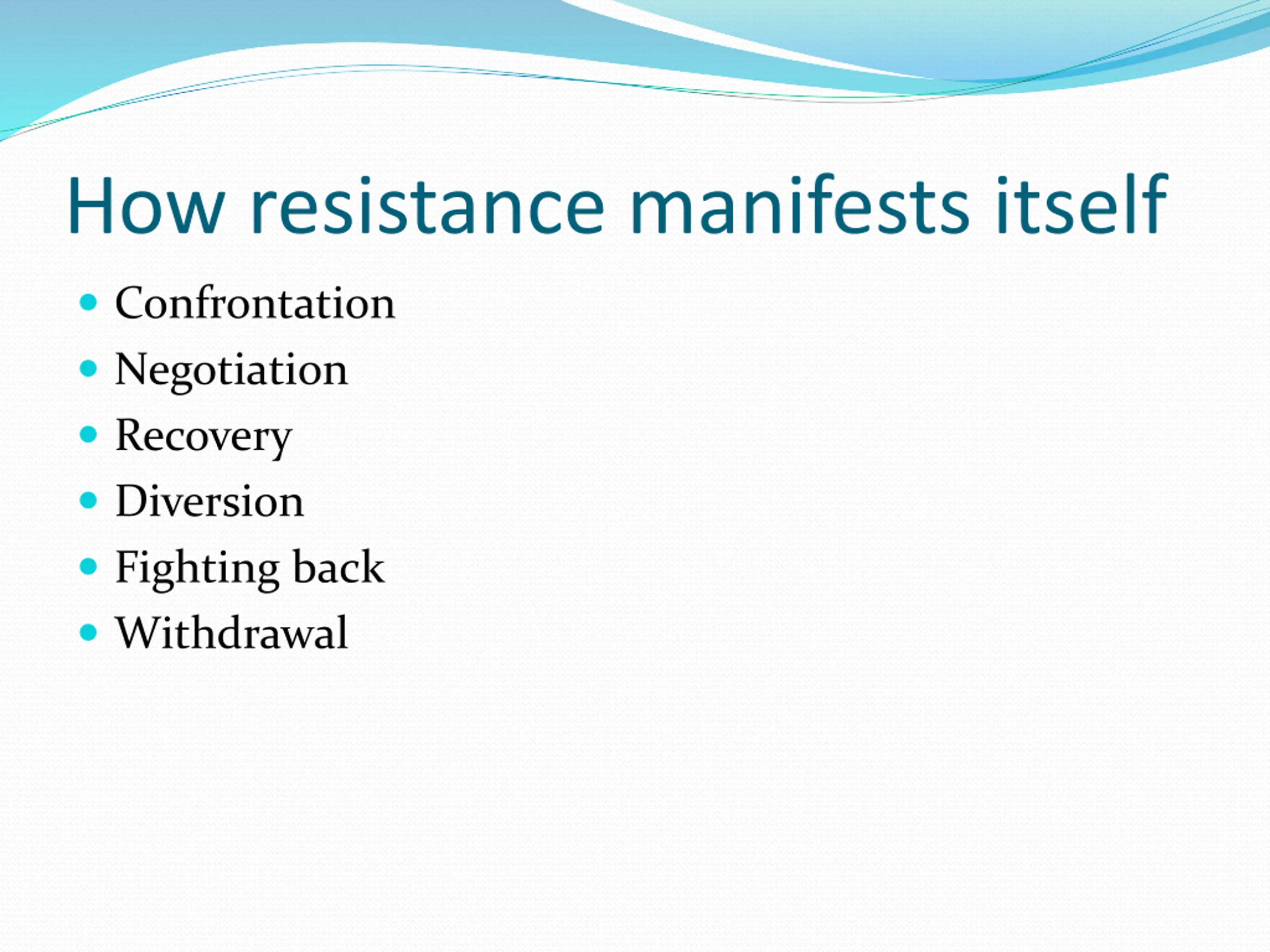 How resistance manifests itself

- Confrontation
- Negotiation
- Recovery
- Diversion
- Fighting back
- Withdrawal